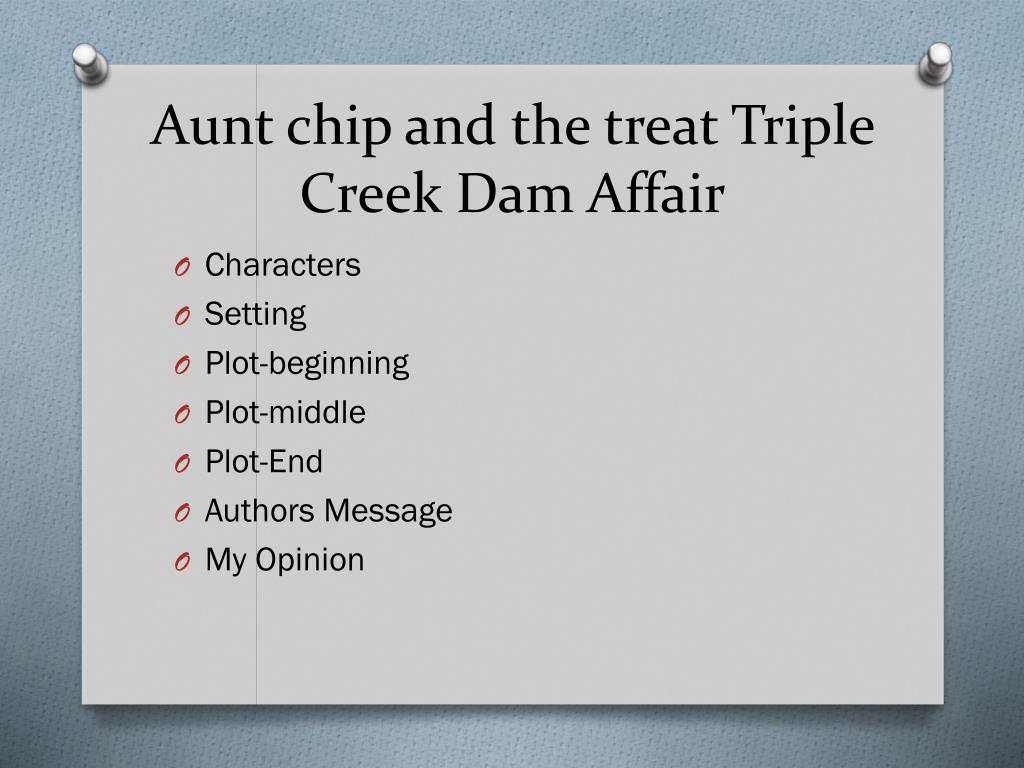 Aunt chip and the treat Triple Creek Dam Affair

O Characters
O Setting
O Plot-beginning
O Plot-middle
O Plot-End
O Authors Message
O My Opinion